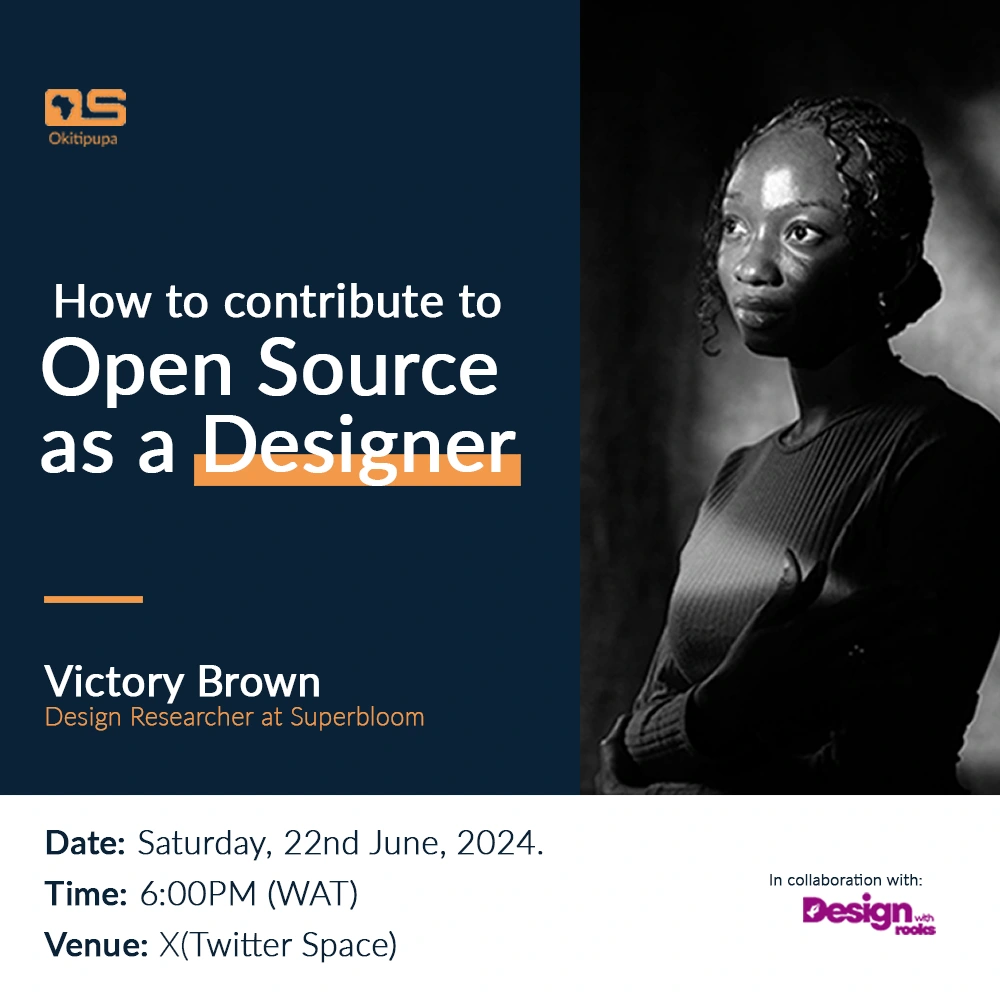 OS
Okitipupa

How to contribute to
Open Source
as a Designer

Victory Brown
Design Researcher at Superbloom

Date: Saturday, 22nd June, 2024.
Time: 6:00PM (WAT)
Venue: X(Twitter Space)

In collaboration with:
Design with rooks